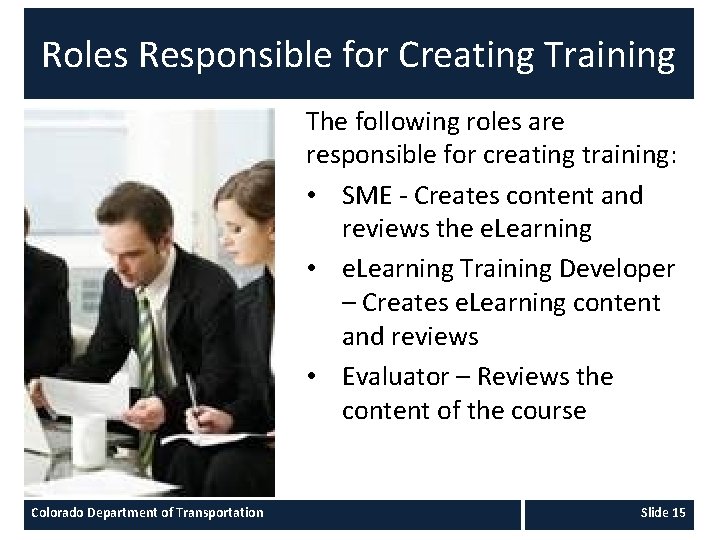 Roles Responsible for Creating Training

The following roles are responsible for creating training:

• SME - Creates content and reviews the eLearning
• eLearning Training Developer – Creates eLearning content and reviews
• Evaluator – Reviews the content of the course

Colorado Department of Transportation

Slide 15